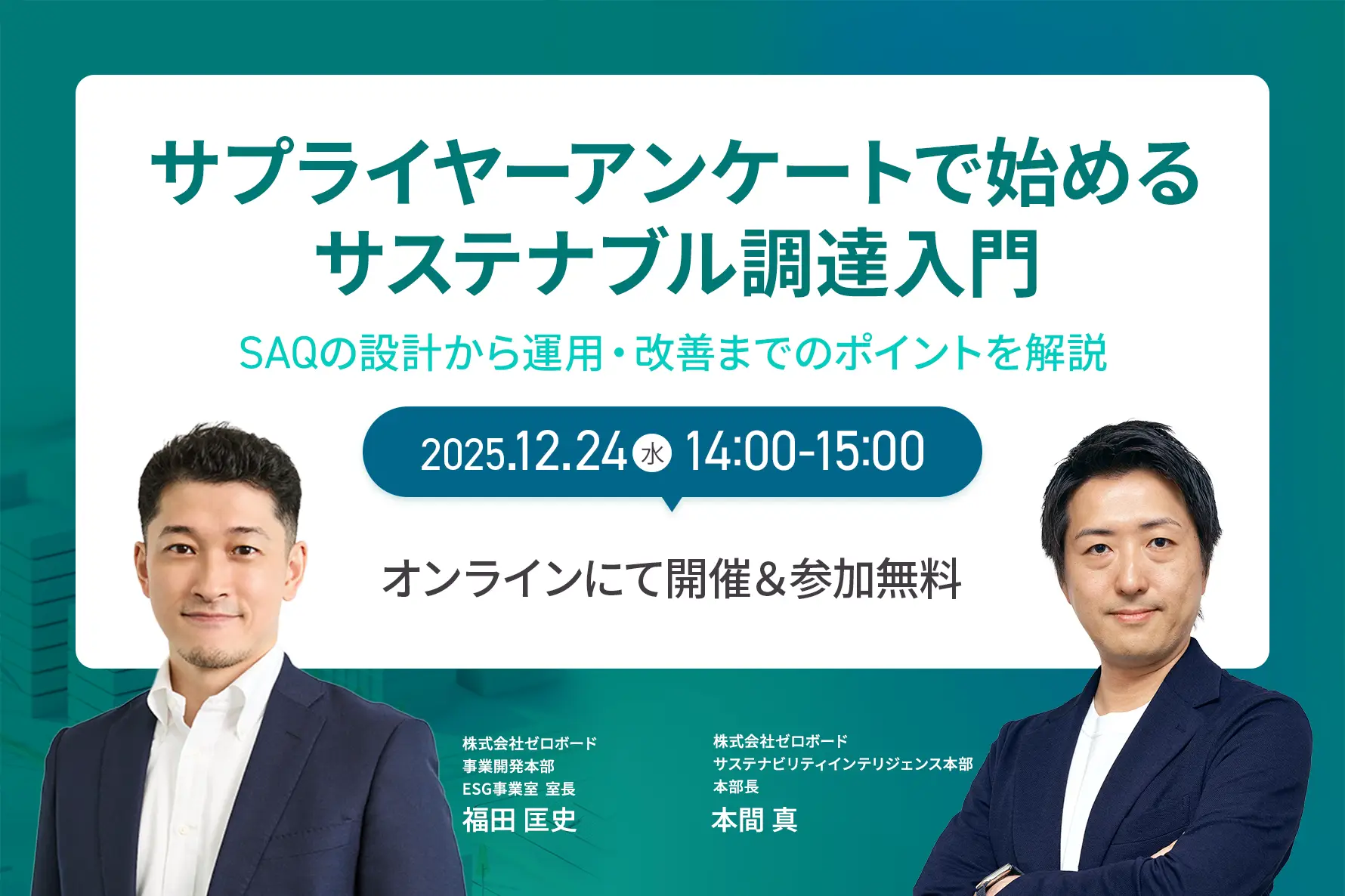 サプライヤーアンケートで始める
サステナブル調達入門

SAQの設計から運用・改善までのポイントを解説

2025.12.24 水 14:00-15:00

オンラインにて開催＆参加無料

株式会社ゼロボード
事業開発本部
ESG事業室 室長
福田 匡史

株式会社ゼロボード
サステナビリティインテリジェンス本部
本部長
本間 真